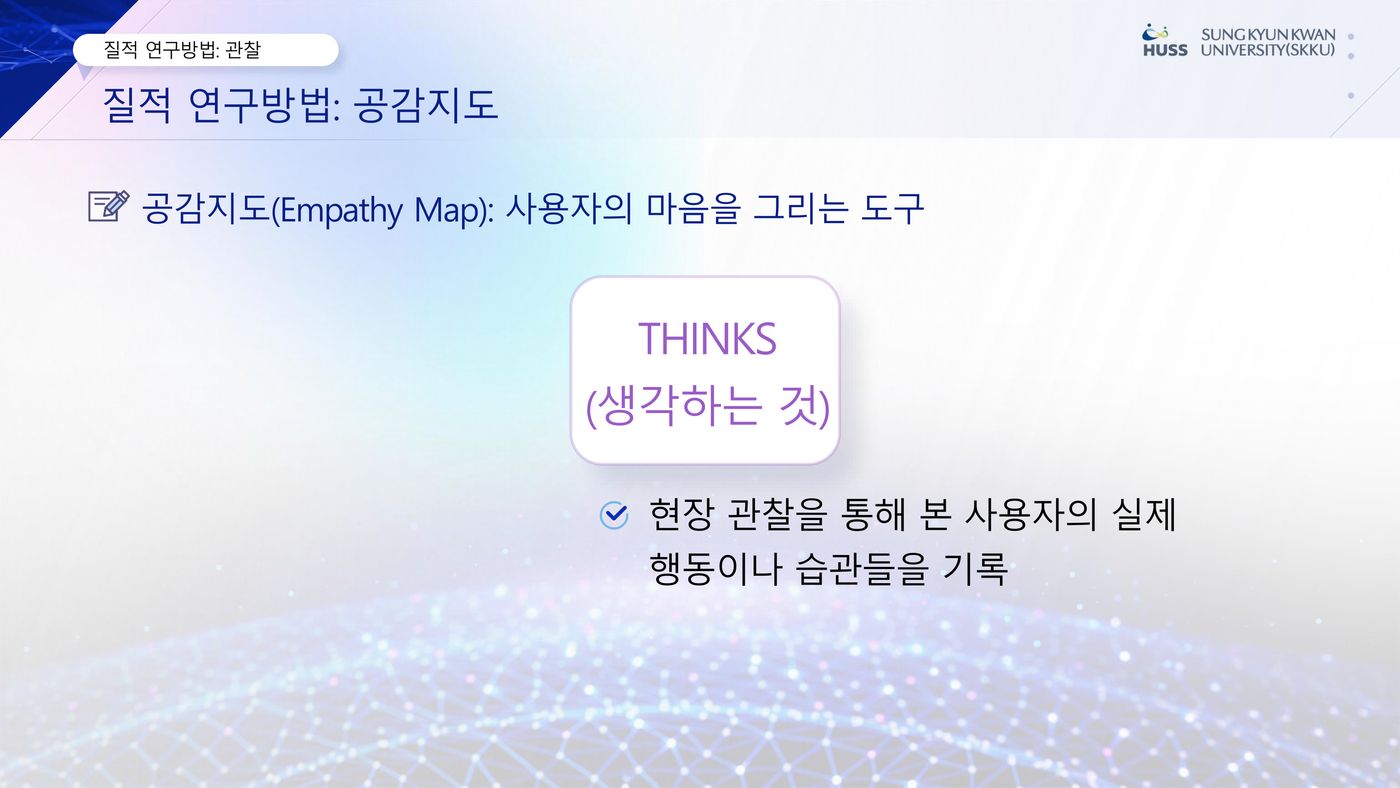 질적 연구방법: 관찰

HUSS SUNGKYUNKWAN UNIVERSITY(SKKU)

질적 연구방법: 공감지도

공감지도(Empathy Map): 사용자의 마음을 그리는 도구

THINKS
(생각하는 것)

현장 관찰을 통해 본 사용자의 실제 행동이나 습관들을 기록